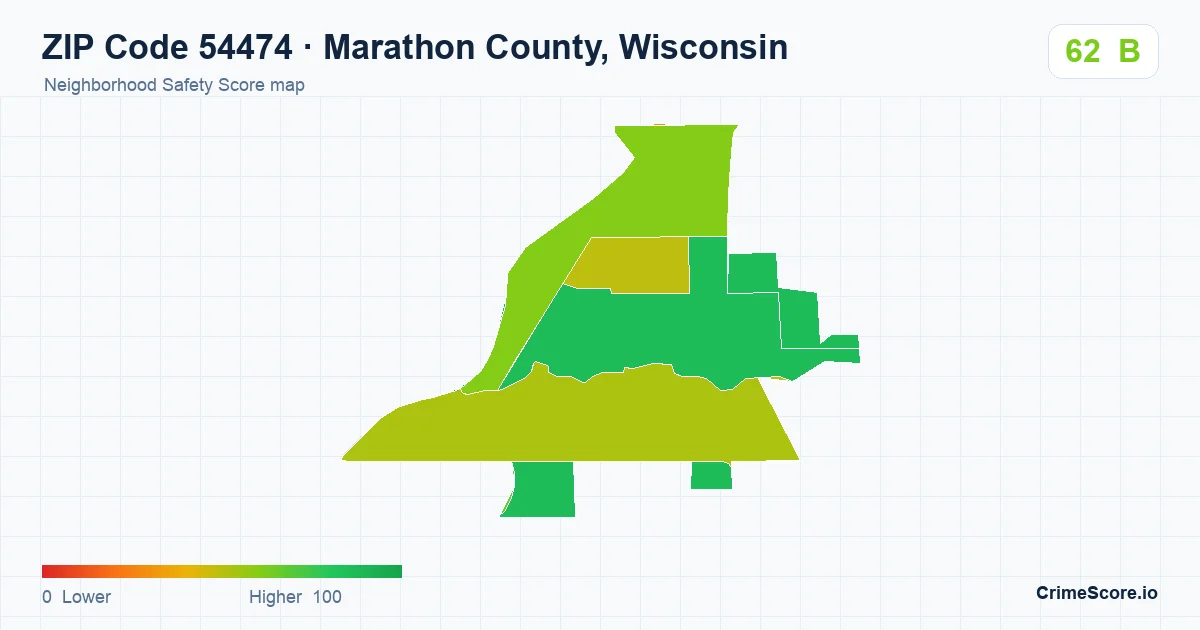 ZIP Code 54474 · Marathon County, Wisconsin
Neighborhood Safety Score map

62 B

0 Lower
Higher 100

CrimeScore.io